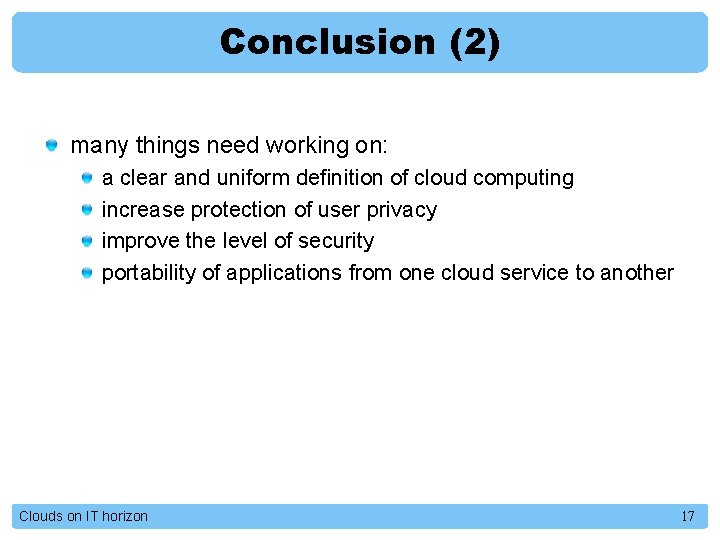 Conclusion (2)

many things need working on:

a clear and uniform definition of cloud computing

increase protection of user privacy

improve the level of security

portability of applications from one cloud service to another

Clouds on IT horizon

17